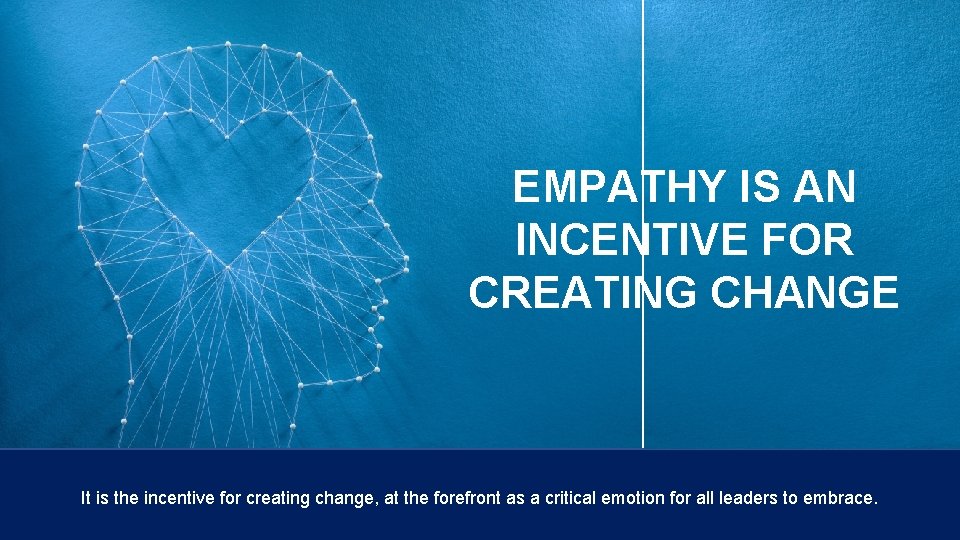 EMPATHY IS AN INCENTIVE FOR CREATING CHANGE

It is the incentive for creating change, at the forefront as a critical emotion for all leaders to embrace.